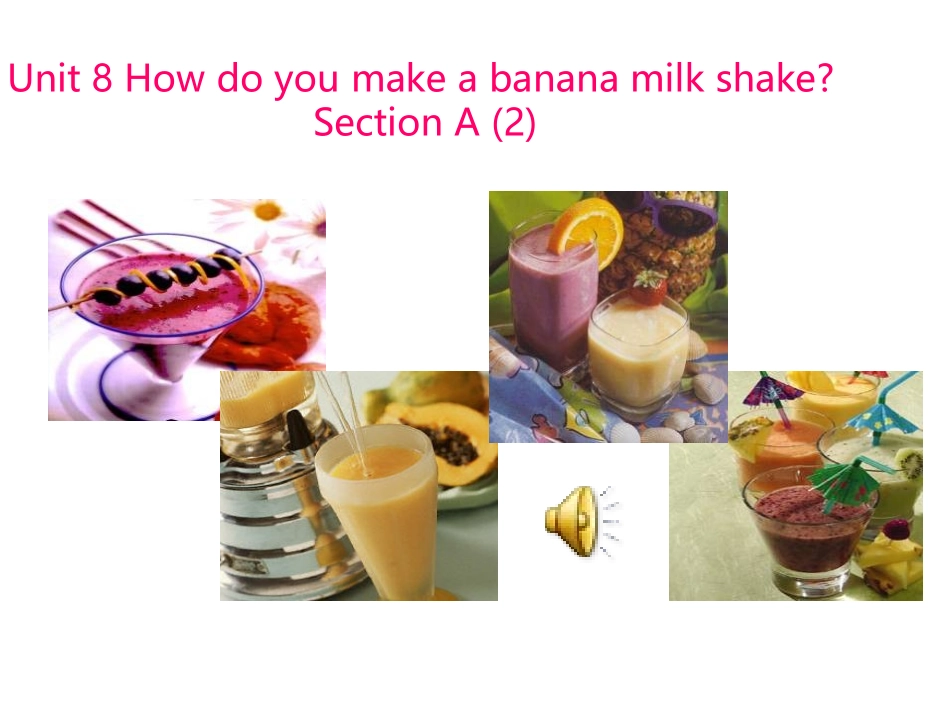 Unit 8 How do you make a banana milk shake?
Section A (2)